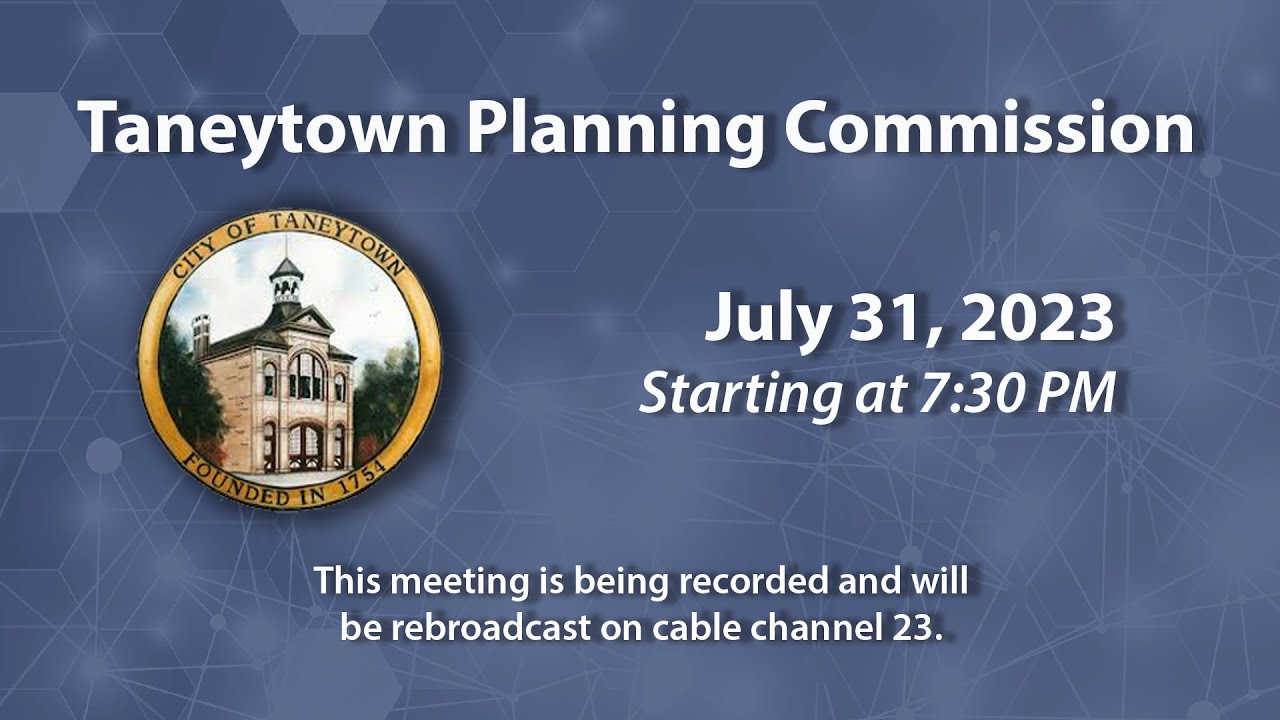 Taneytown Planning Commission

CITY OF TANEYTOWN

FOUNDED IN 1754

July 31, 2023
Starting at 7:30 PM

This meeting is being recorded and will be rebroadcast on cable channel 23.